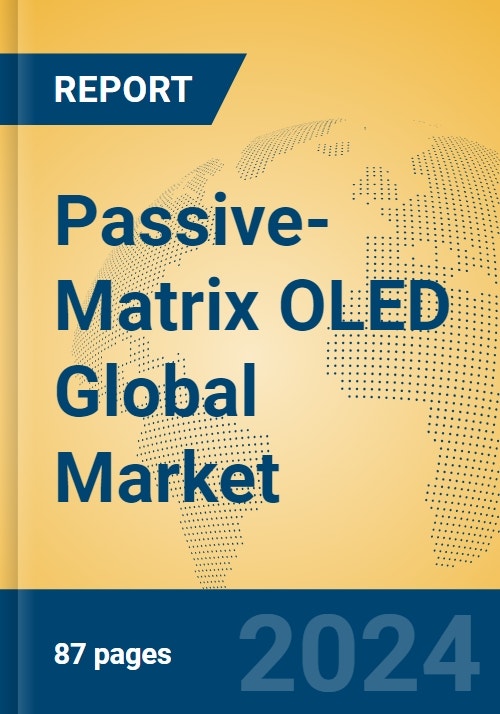 REPORT

Passive-Matrix OLED Global Market

87 pages

2024